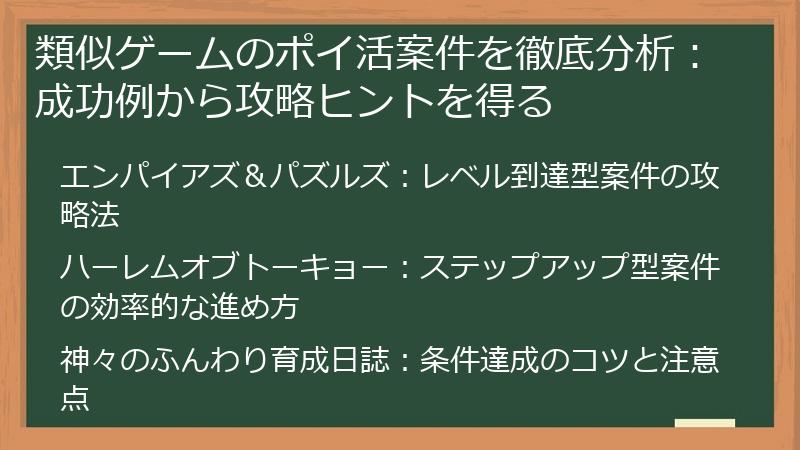 類似ゲームのポイ活案件を徹底分析：成功例から攻略ヒントを得る

エンパイアズ＆パズルズ：レベル到達型案件の攻略法

ハーレムオブトーキョー：ステップアップ型案件の効率的な進め方

神々のふんわり育成日誌：条件達成のコツと注意点